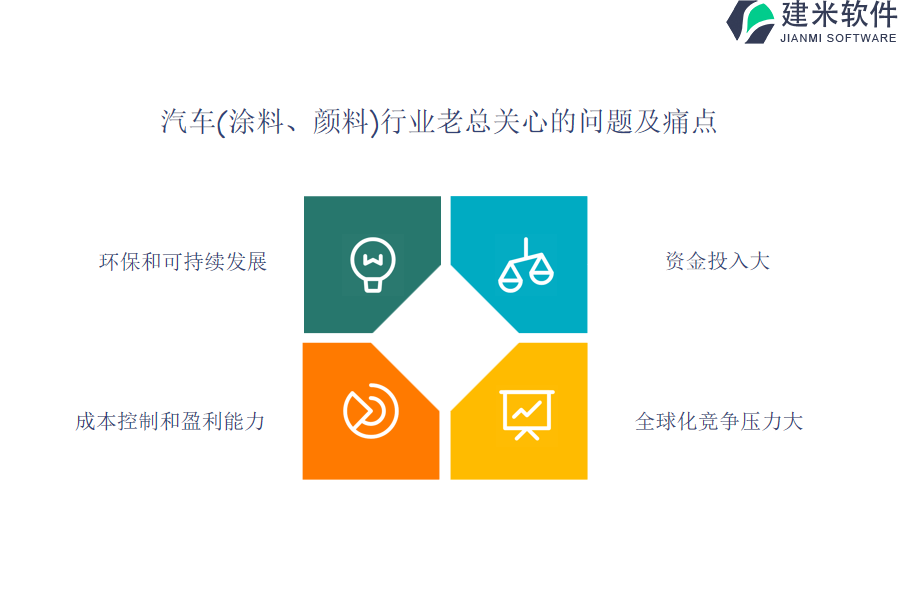 建米软件
JIANMI SOFTWARE

汽车(涂料、颜料)行业老总关心的问题及痛点

环保和可持续发展

资金投入大

成本控制和盈利能力

全球化竞争压力大